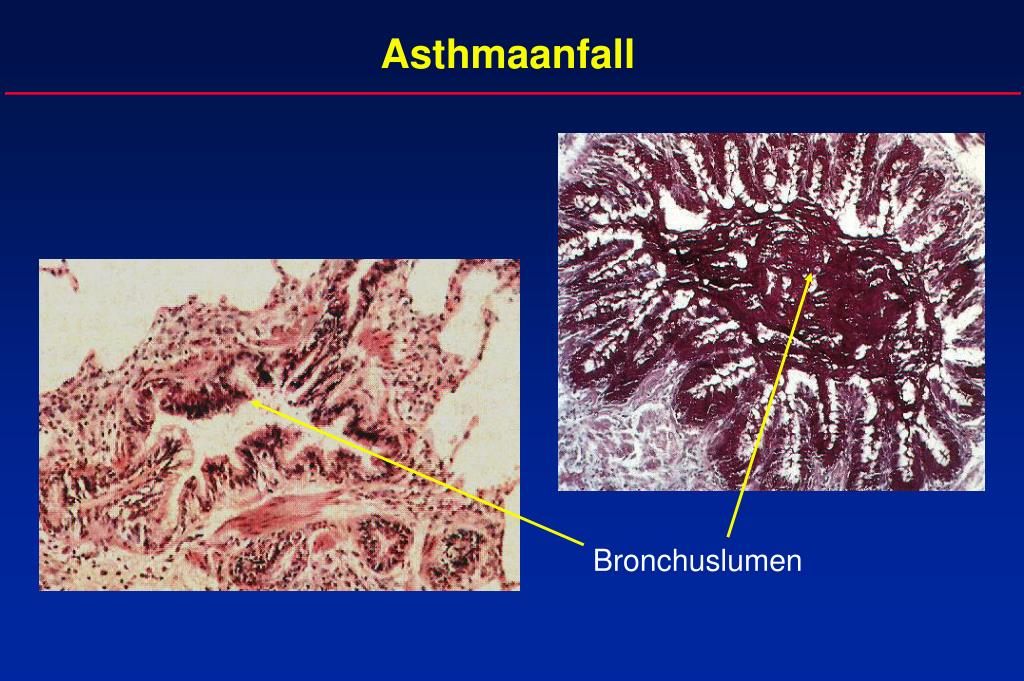 Asthmaanfall

Bronchuslumen